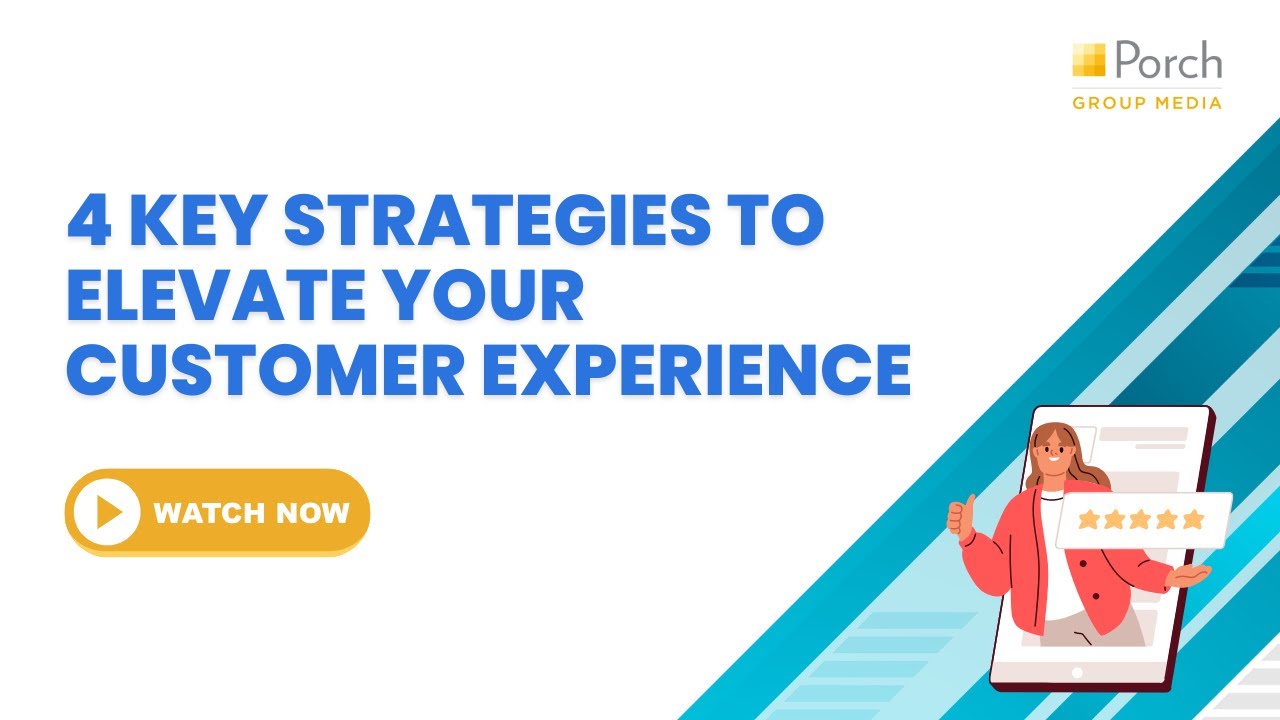 Porch
GROUP MEDIA

4 KEY STRATEGIES TO ELEVATE YOUR CUSTOMER EXPERIENCE

WATCH NOW